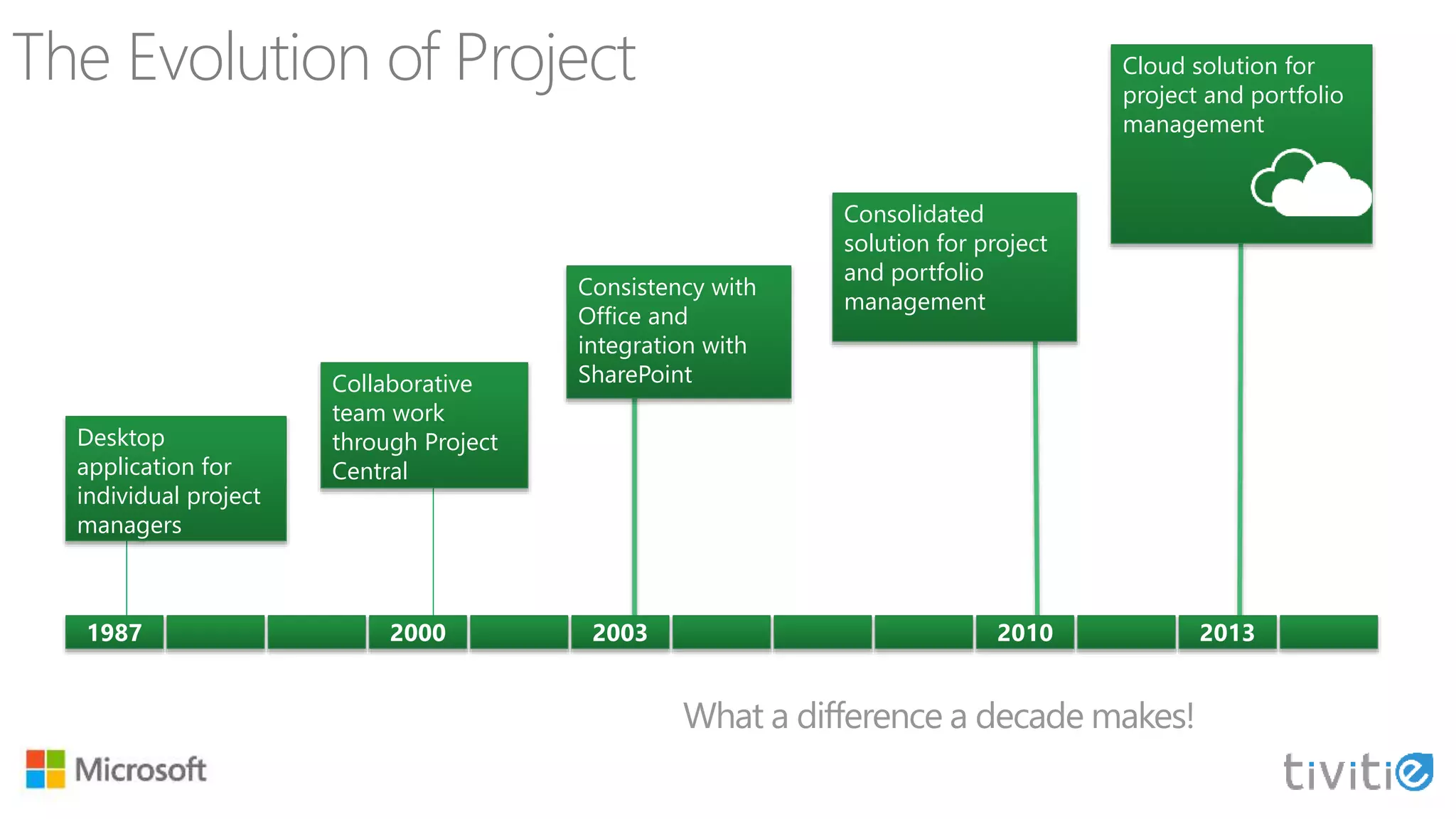 The Evolution of Project

Desktop application for individual project managers

Collaborative team work through Project Central

Consistency with Office and integration with SharePoint

Consolidated solution for project and portfolio management

Cloud solution for project and portfolio management

1987

2000

2003

2010

2013

What a difference a decade makes!

Microsoft

tivitie